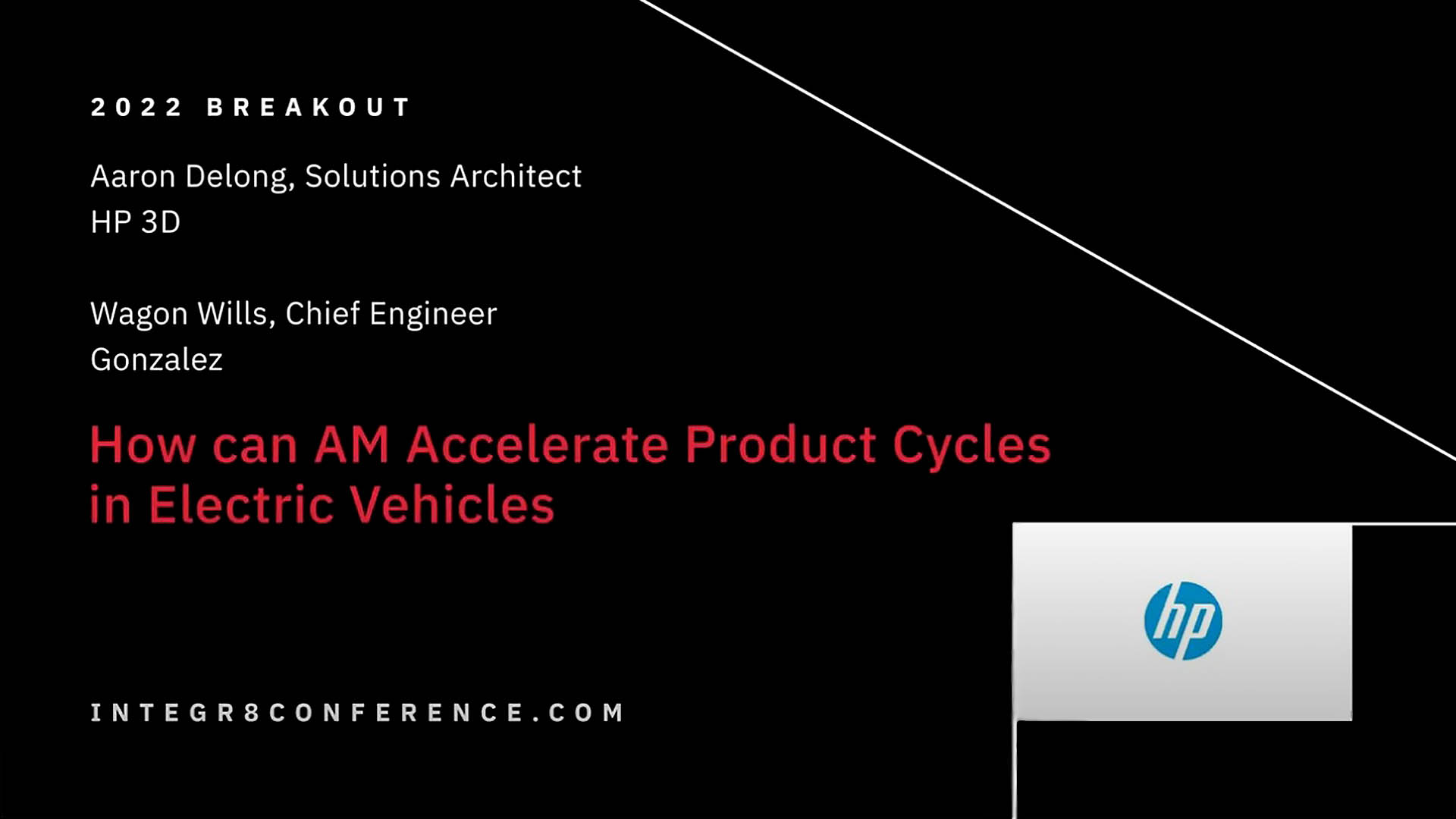 2022 BREAKOUT

Aaron Delong, Solutions Architect
HP 3D

Wagon Wills, Chief Engineer
Gonzalez

How can AM Accelerate Product Cycles in Electric Vehicles

hp

INTEGR8CONFERENCE.COM